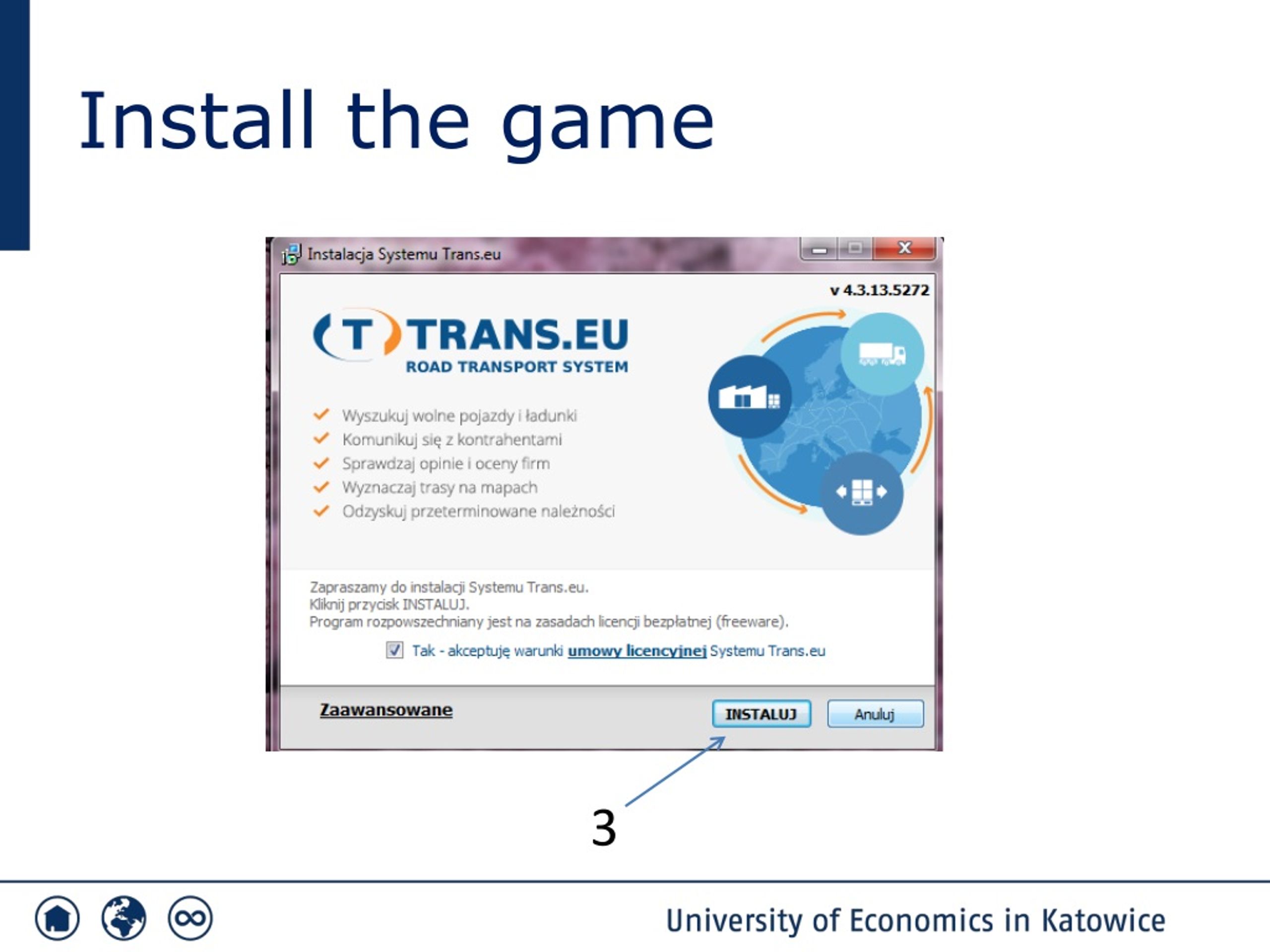 Install the game

Instalacja Systemu Trans.eu

v 4.3.13.5272

T TRANS.EU
ROAD TRANSPORT SYSTEM

Wyszukuj wolne pojazdy i ładunki
Komunikuj się z kontrahentami
Sprawdzaj opinie i oceny firm
Wyznaczaj trasy na mapach
Odzyskuj przeterminowane należności

Zapraszamy do instalacji Systemu Trans.eu.
Kliknij przycisk INSTALUJ.
Program rozpowszechniany jest na zasadach licencji bezpłatnej (freeware).

Tak - akceptuję warunki umowy licencyjnej Systemu Trans.eu

Zaawansowane

INSTALUJ

Anuluj

3

University of Economics in Katowice